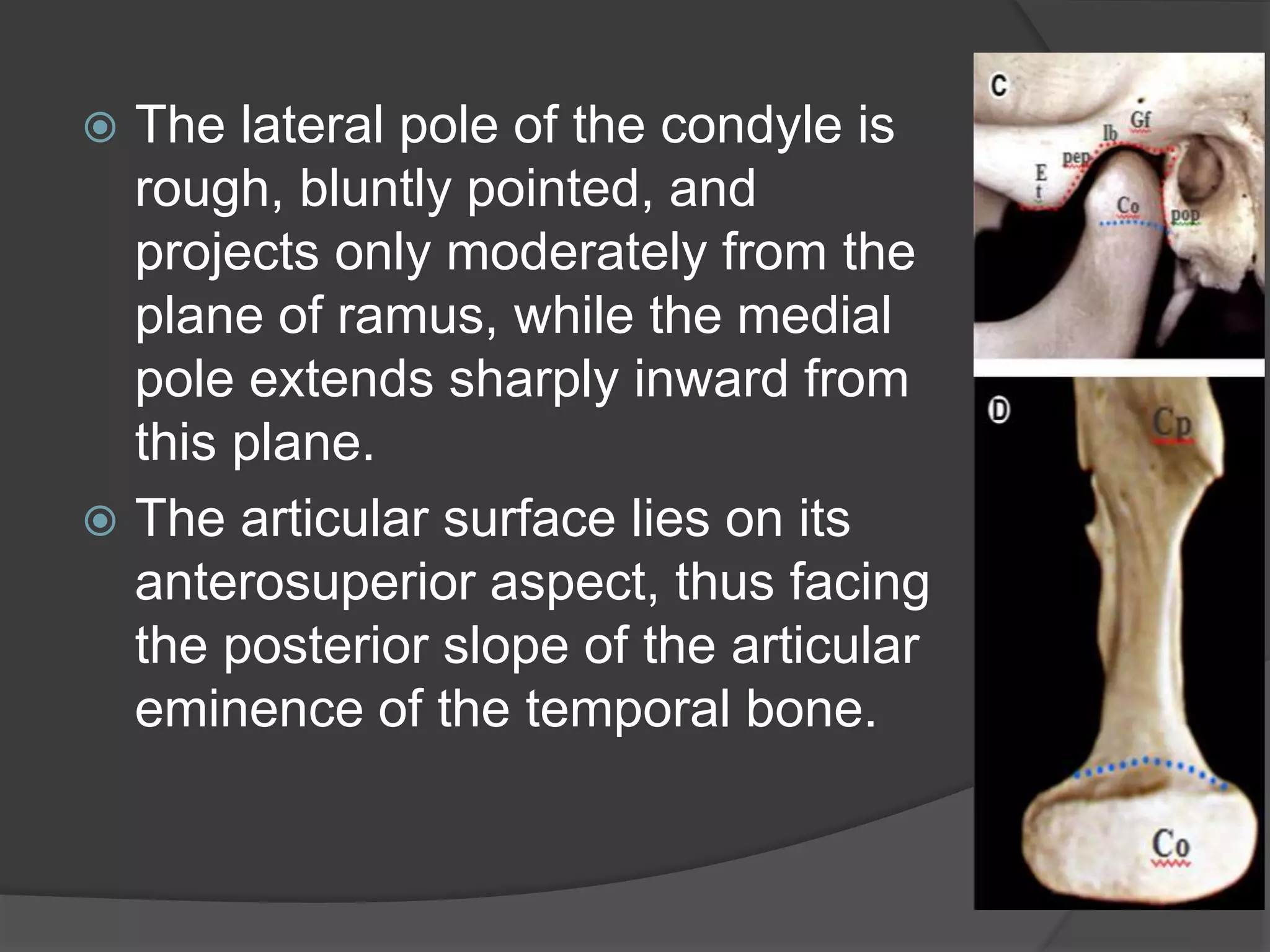 The lateral pole of the condyle is rough, bluntly pointed, and projects only moderately from the plane of ramus, while the medial pole extends sharply inward from this plane.

The articular surface lies on its anterosuperior aspect, thus facing the posterior slope of the articular eminence of the temporal bone.

C
Gf
Ib
pep
E
t
Co
pop

D
Cp
Co